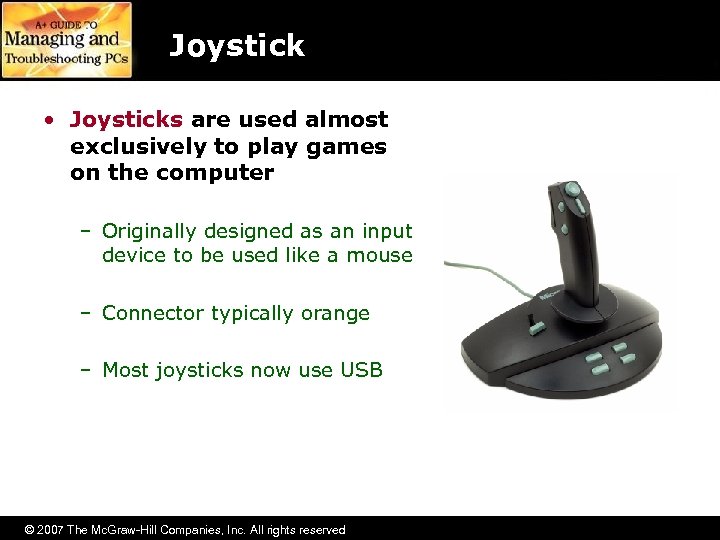 A+ GUIDE TO
Managing and
Troubleshooting PCs

Joystick

• Joysticks are used almost exclusively to play games on the computer

– Originally designed as an input device to be used like a mouse

– Connector typically orange

– Most joysticks now use USB

© 2007 The McGraw-Hill Companies, Inc. All rights reserved